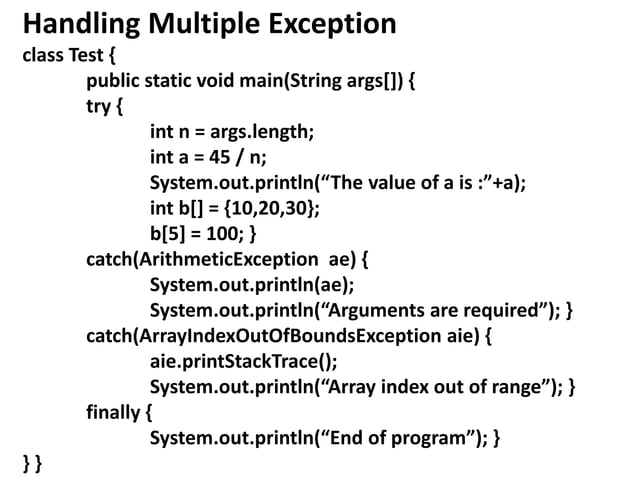 Handling Multiple Exception

class Test {
public static void main(String args[]) {
try {
int n = args.length;
int a = 45 / n;
System.out.println(“The value of a is :”+a);
int b[] = {10,20,30};
b[5] = 100; }
catch(ArithmeticException ae) {
System.out.println(ae);
System.out.println(“Arguments are required”); }
catch(ArrayIndexOutOfBoundsException aie) {
aie.printStackTrace();
System.out.println(“Array index out of range”); }
finally {
System.out.println(“End of program”); }
} }